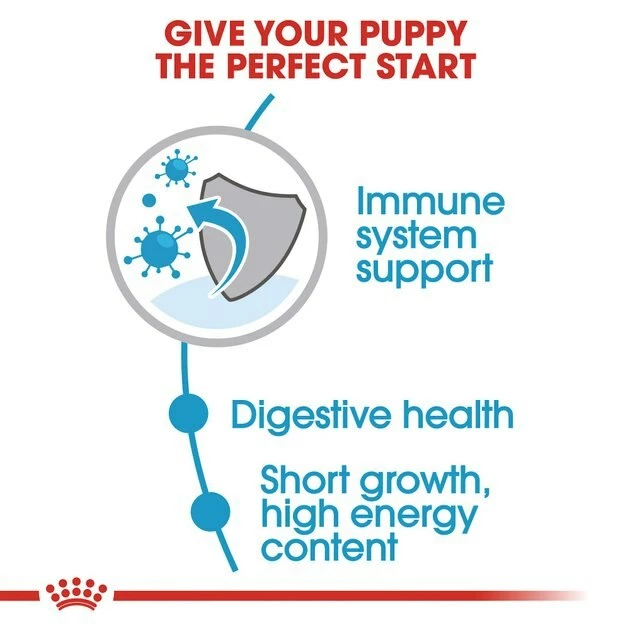 GIVE YOUR PUPPY THE PERFECT START

Immune system support

Digestive health

Short growth, high energy content